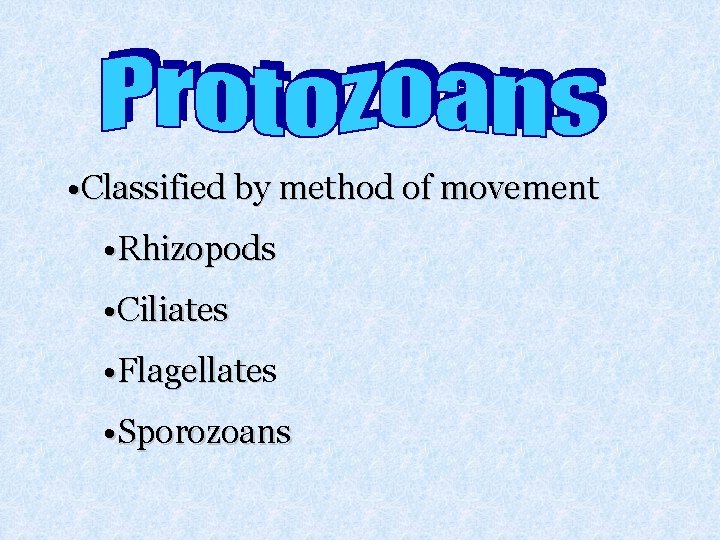 Protozoans

•Classified by method of movement

•Rhizopods

•Ciliates

•Flagellates

•Sporozoans